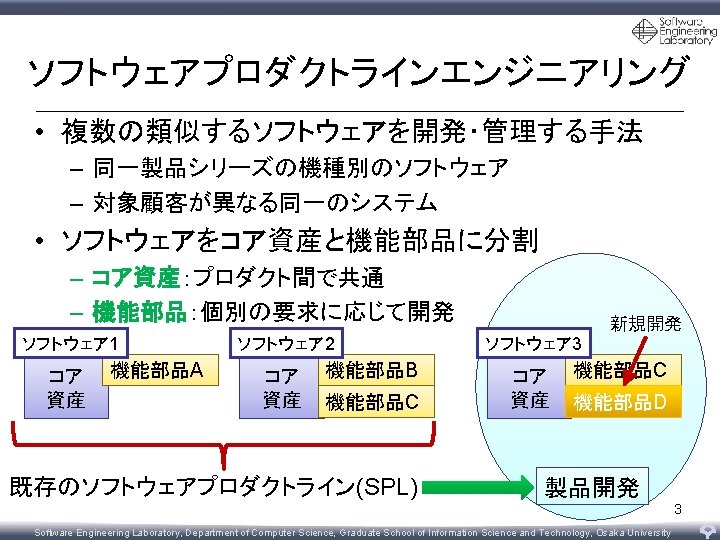 Software Engineering Laboratory

ソフトウェアプロダクトラインエンジニアリング

• 複数の類似するソフトウェアを開発・管理する手法
– 同一製品シリーズの機種別のソフトウェア
– 対象顧客が異なる同一のシステム

• ソフトウェアをコア資産と機能部品に分割
– コア資産：プロダクト間で共通
– 機能部品：個別の要求に応じて開発

ソフトウェア1
コア資産
機能部品A

ソフトウェア2
コア資産
機能部品B
機能部品C

新規開発
ソフトウェア3
コア資産
機能部品C
機能部品D

既存のソフトウェアプロダクトライン(SPL)
製品開発

3

Software Engineering Laboratory, Department of Computer Science, Graduate School of Information Science and Technology, Osaka University